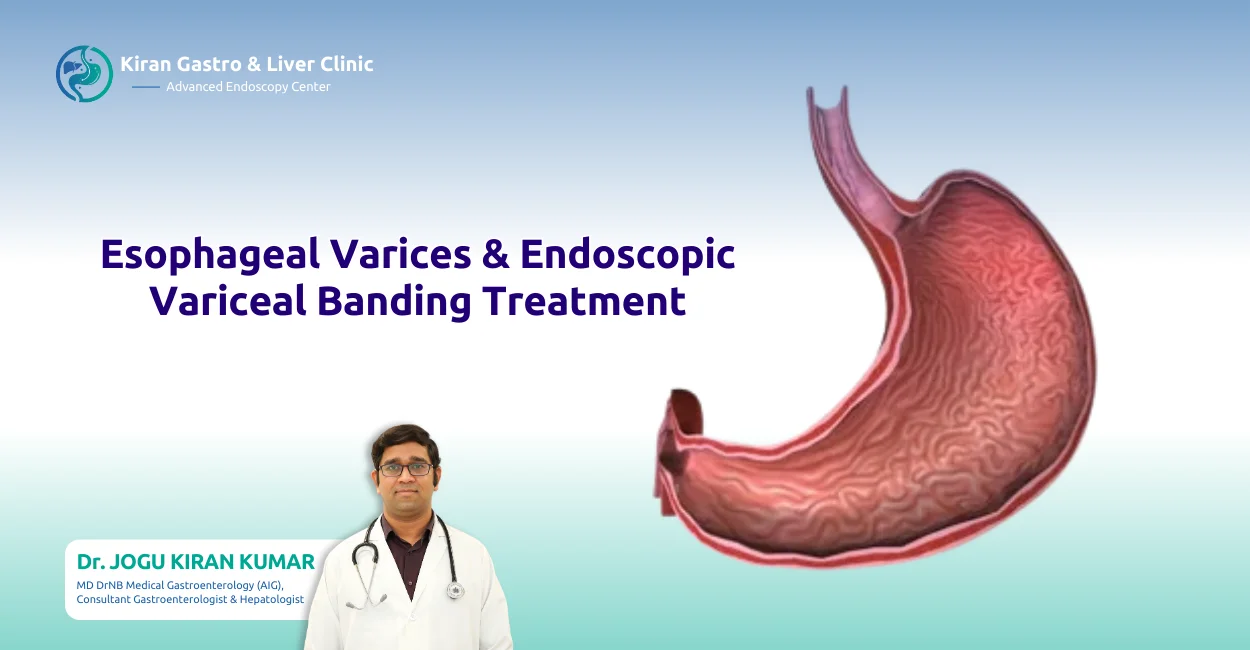 Kiran Gastro & Liver Clinic
Advanced Endoscopy Center

Esophageal Varices & Endoscopic Variceal Banding Treatment

Dr. JOGU KIRAN KUMAR
MD DrNB Medical Gastroenterology (AIG), Consultant Gastroenterologist & Hepatologist